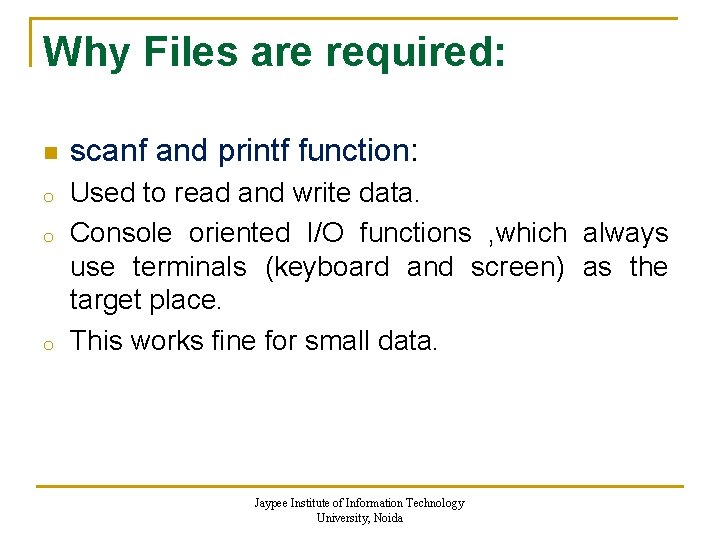 Why Files are required:

scanf and printf function:

Used to read and write data.

Console oriented I/O functions ,which always use terminals (keyboard and screen) as the target place.

This works fine for small data.

Jaypee Institute of Information Technology University, Noida